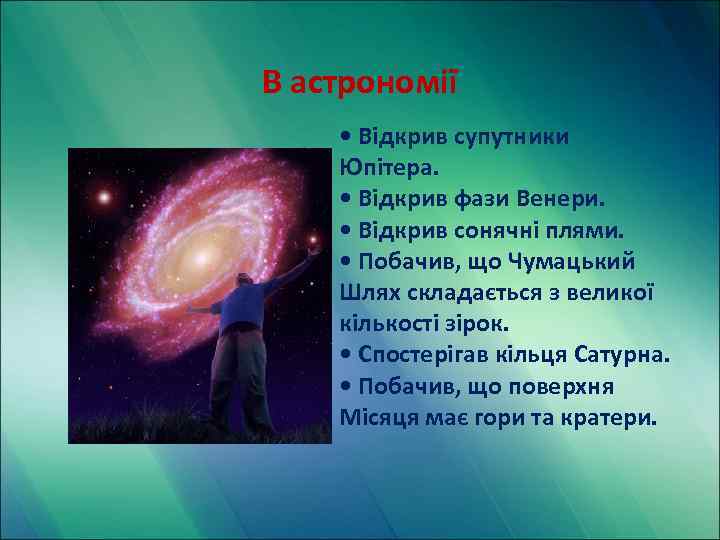 В астрономії

• Відкрив супутники Юпітера.
• Відкрив фази Венери.
• Відкрив сонячні плями.
• Побачив, що Чумацький Шлях складається з великої кількості зірок.
• Спостерігав кільця Сатурна.
• Побачив, що поверхня Місяця має гори та кратери.